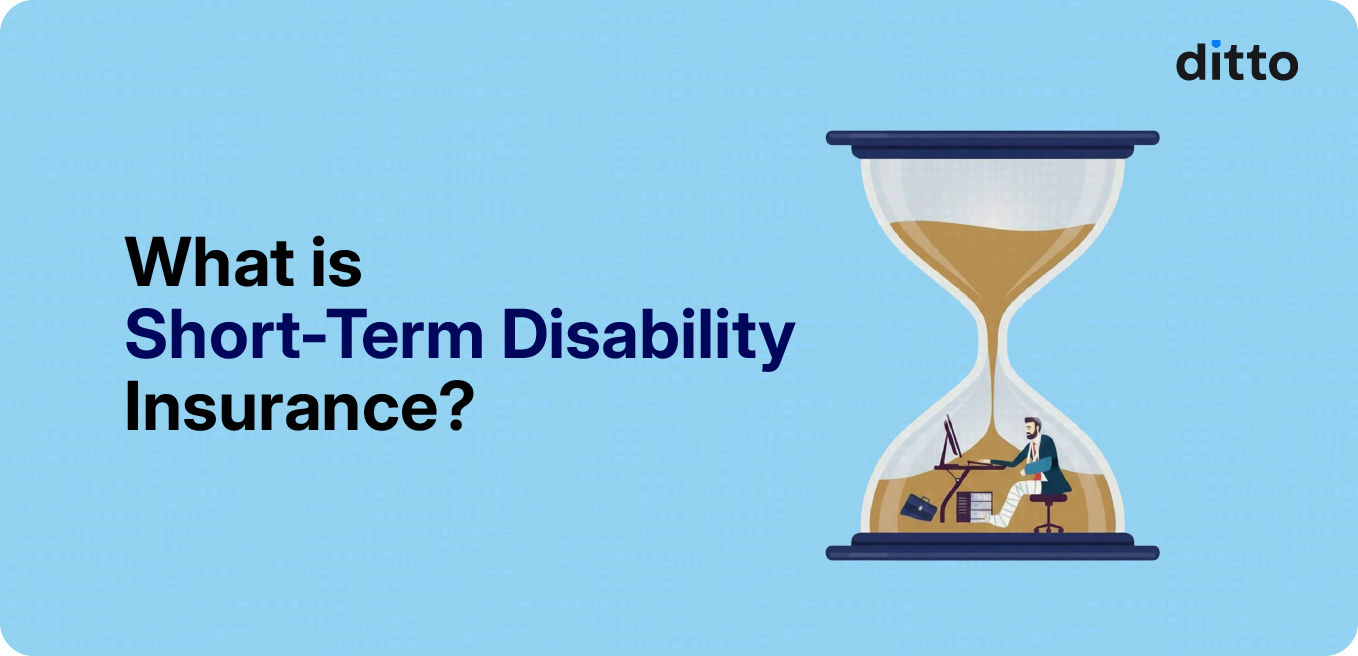 ditto

What is
Short-Term Disability
Insurance?